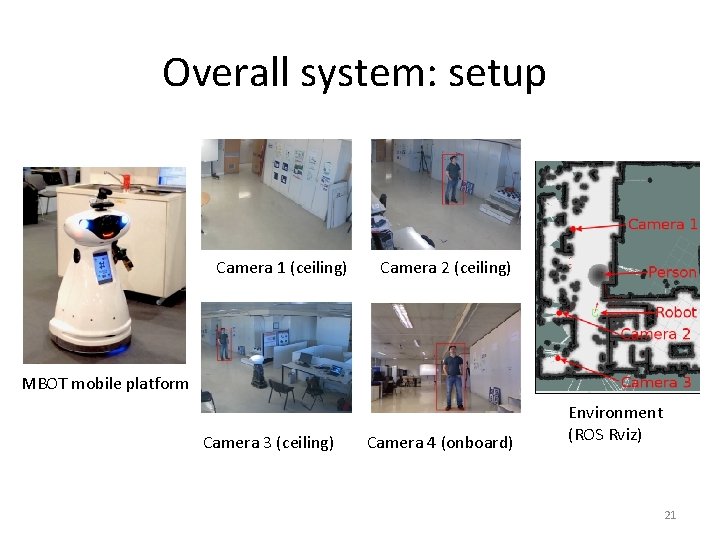 Overall system: setup

MBOT mobile platform

Camera 1 (ceiling)

Camera 2 (ceiling)

Camera 3 (ceiling)

Camera 4 (onboard)

Camera 1
Person
Robot
Camera 2
Camera 3

Environment
(ROS Rviz)

21